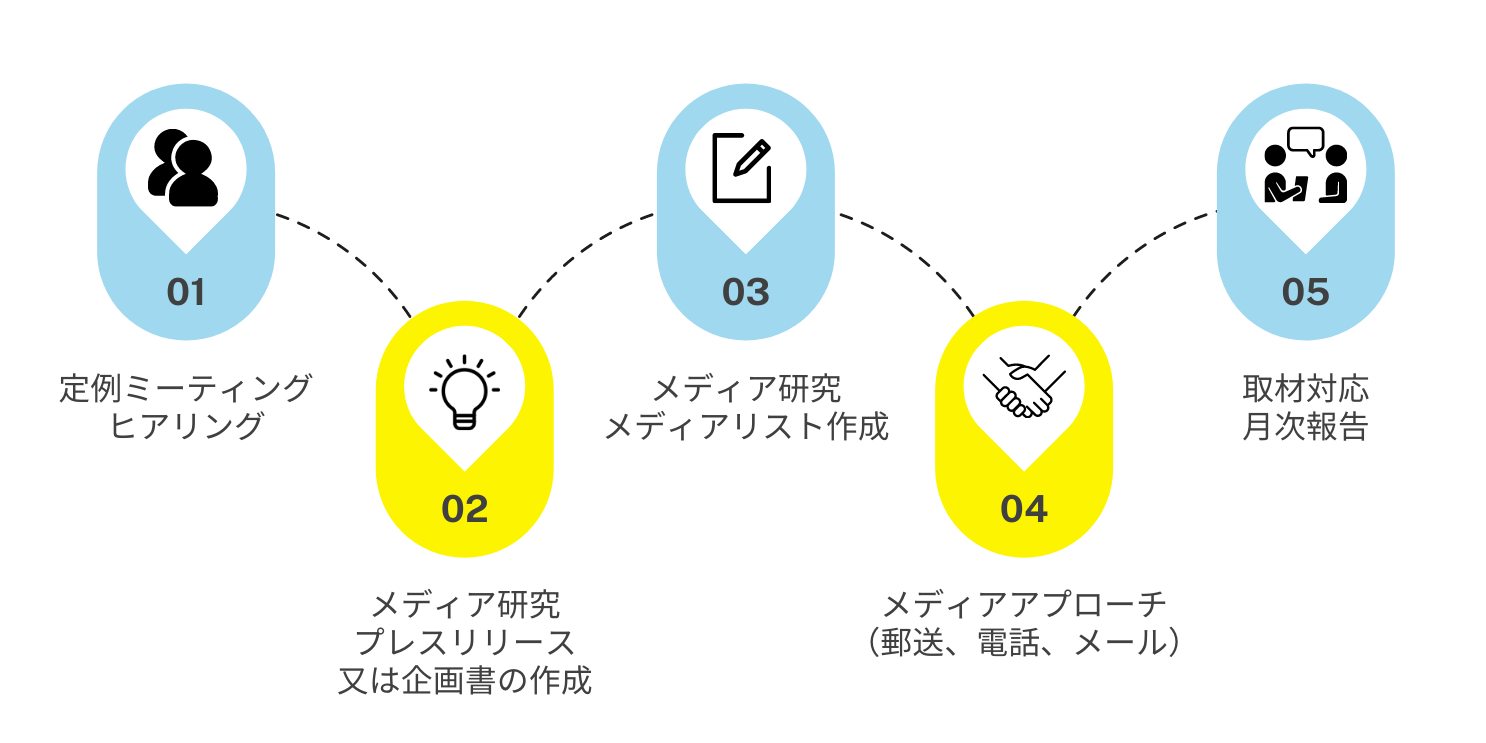 01

定例ミーティング
ヒアリング

02

メディア研究
プレスリリース
又は企画書の作成

03

メディア研究
メディアリスト作成

04

メディアアプローチ
（郵送、電話、メール）

05

取材対応
月次報告